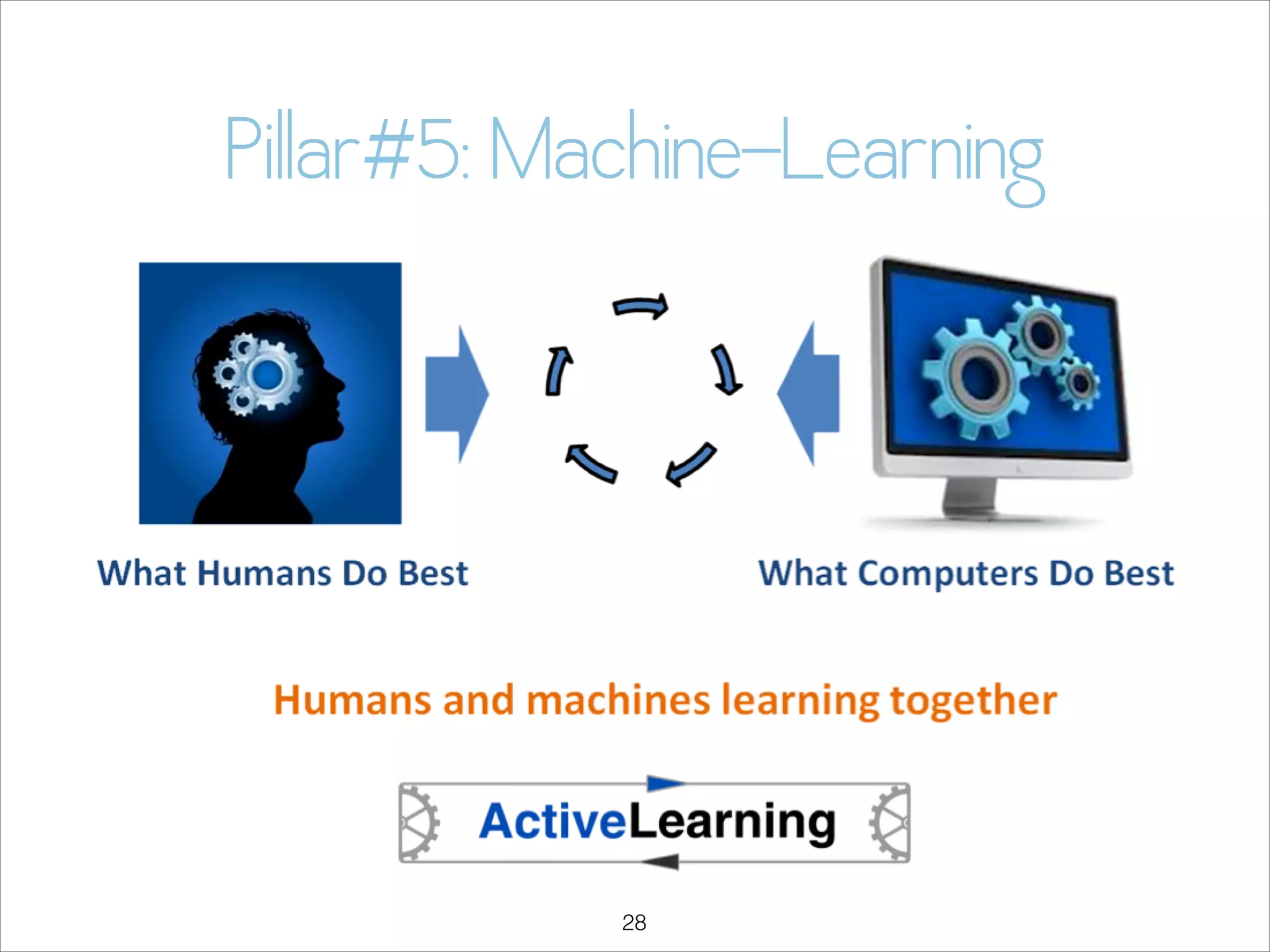 Pillar #5: Machine-Learning

What Humans Do Best

What Computers Do Best

Humans and machines learning together

ActiveLearning

28